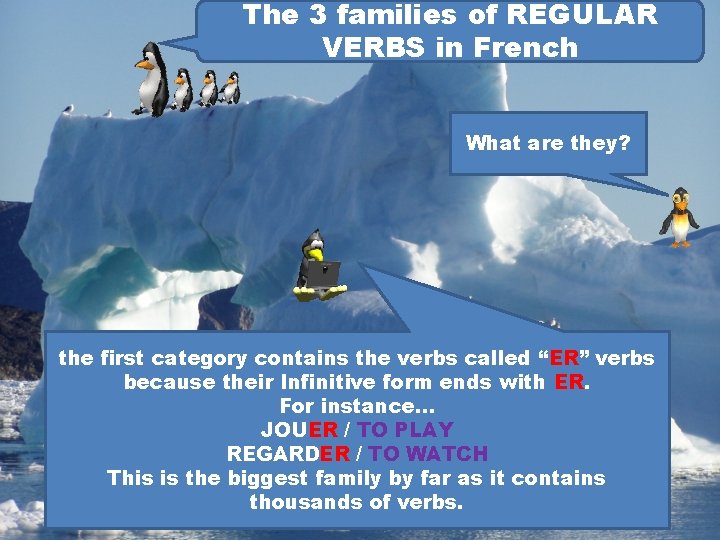 The 3 families of REGULAR VERBS in French

What are they?

the first category contains the verbs called “ER” verbs because their Infinitive form ends with ER.
For instance...
JOUER / TO PLAY
REGARDER / TO WATCH
This is the biggest family by far as it contains thousands of verbs.